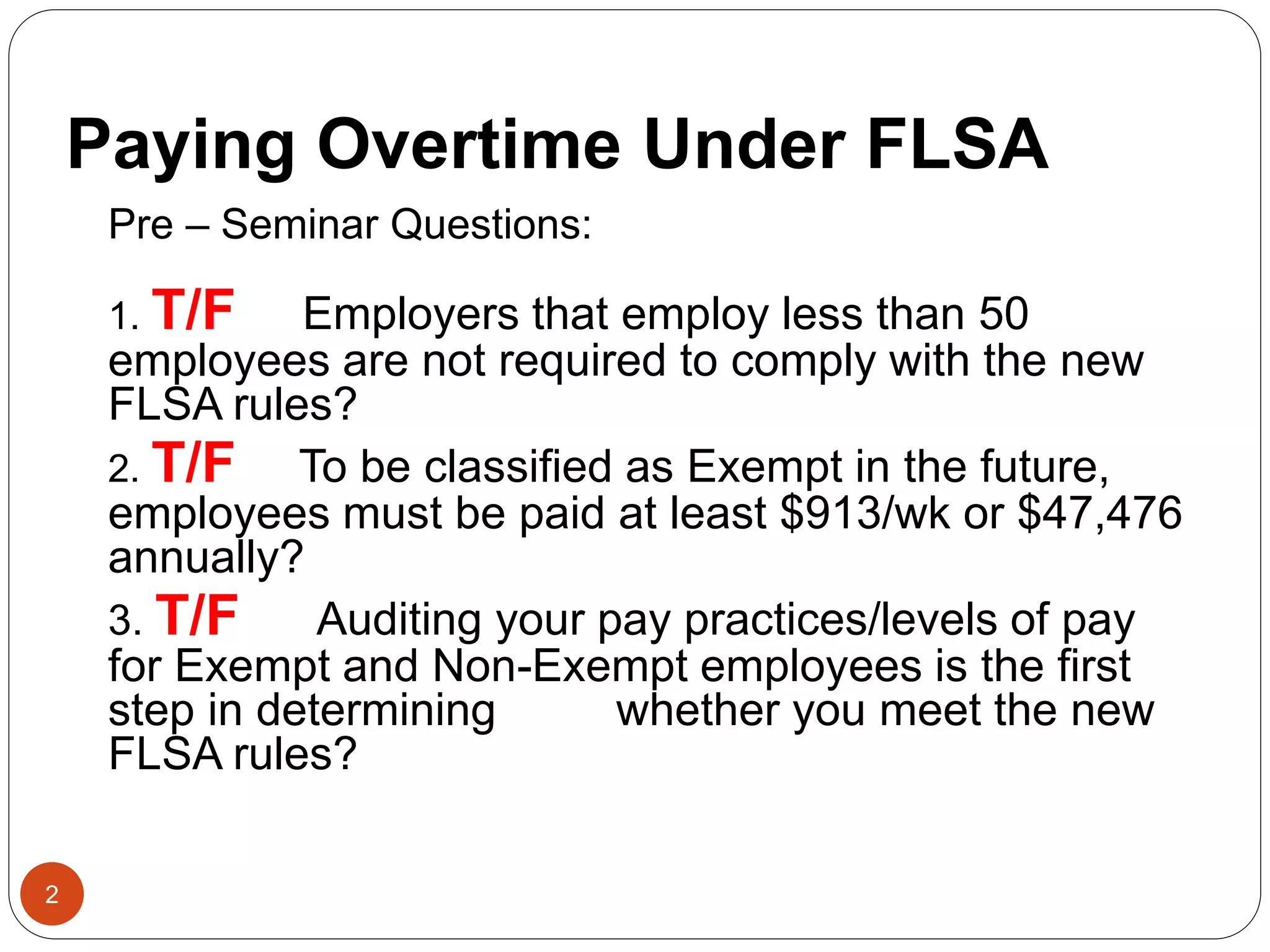 Paying Overtime Under FLSA

Pre – Seminar Questions:

1. T/F Employers that employ less than 50 employees are not required to comply with the new FLSA rules?

2. T/F To be classified as Exempt in the future, employees must be paid at least \$913/wk or \$47,476 annually?

3. T/F Auditing your pay practices/levels of pay for Exempt and Non-Exempt employees is the first step in determining whether you meet the new FLSA rules?

2